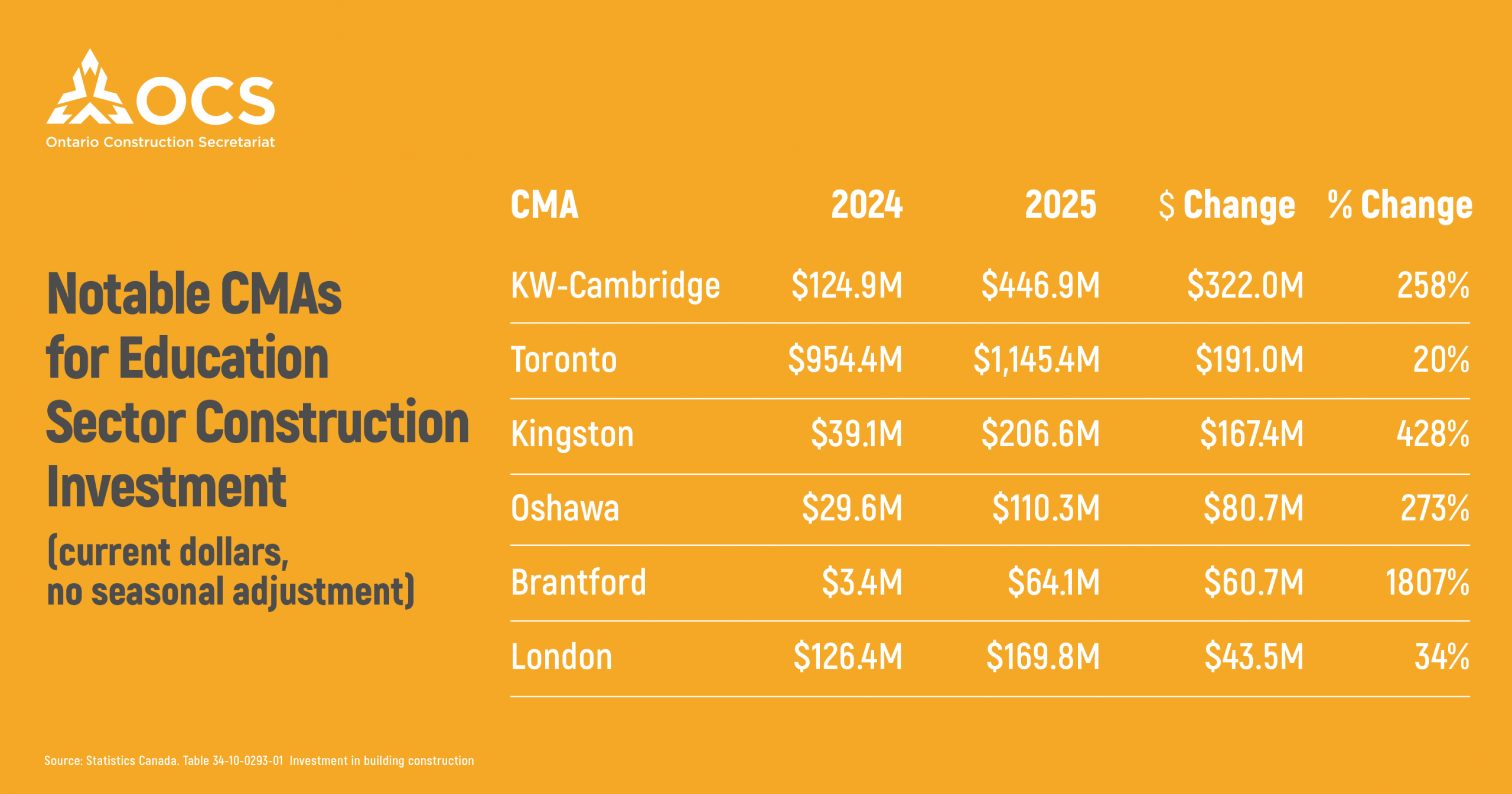 OCS
Ontario Construction Secretariat

Notable CMAs for Education Sector Construction Investment

(current dollars, no seasonal adjustment)

| CMA | 2024 | 2025 | \$ Change | % Change |
|---|---|---|---|---|
| KW-Cambridge | \$124.9M | \$446.9M | \$322.0M | 258% |
| Toronto | \$954.4M | \$1,145.4M | \$191.0M | 20% |
| Kingston | \$39.1M | \$206.6M | \$167.4M | 428% |
| Oshawa | \$29.6M | \$110.3M | \$80.7M | 273% |
| Brantford | \$3.4M | \$64.1M | \$60.7M | 1807% |
| London | \$126.4M | \$169.8M | \$43.5M | 34% |

Source: Statistics Canada. Table 34-10-0293-01 Investment in building construction